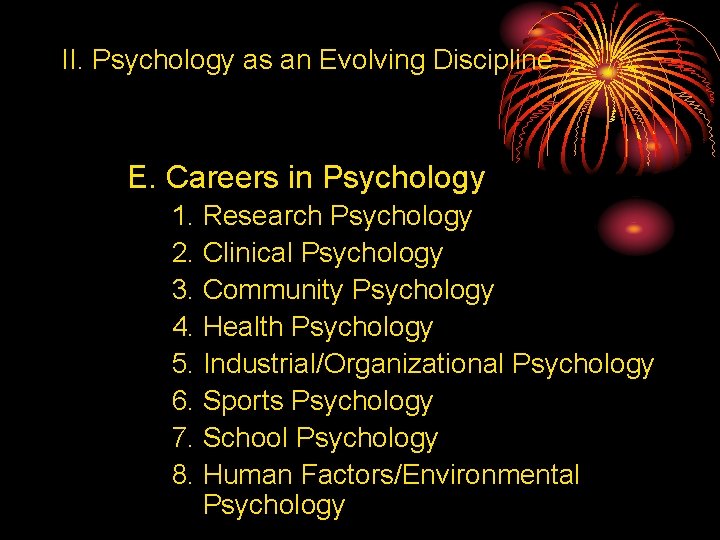 II. Psychology as an Evolving Discipline

E. Careers in Psychology
1. Research Psychology
2. Clinical Psychology
3. Community Psychology
4. Health Psychology
5. Industrial/Organizational Psychology
6. Sports Psychology
7. School Psychology
8. Human Factors/Environmental Psychology